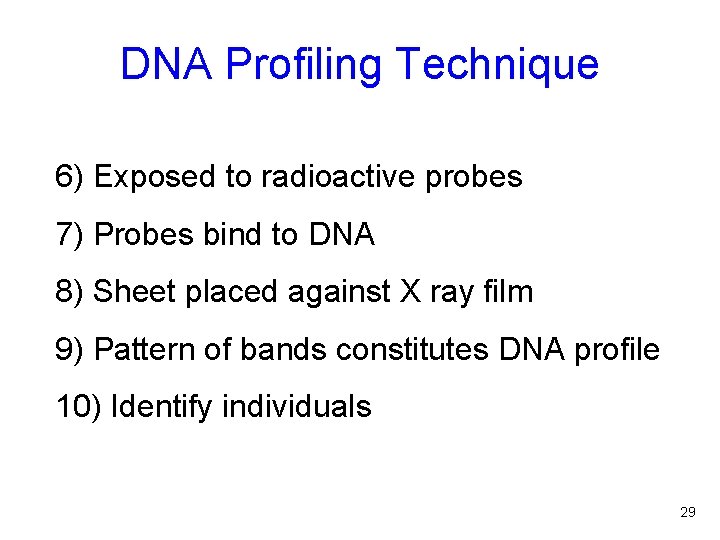 DNA Profiling Technique

6) Exposed to radioactive probes

7) Probes bind to DNA

8) Sheet placed against X ray film

9) Pattern of bands constitutes DNA profile

10) Identify individuals

29